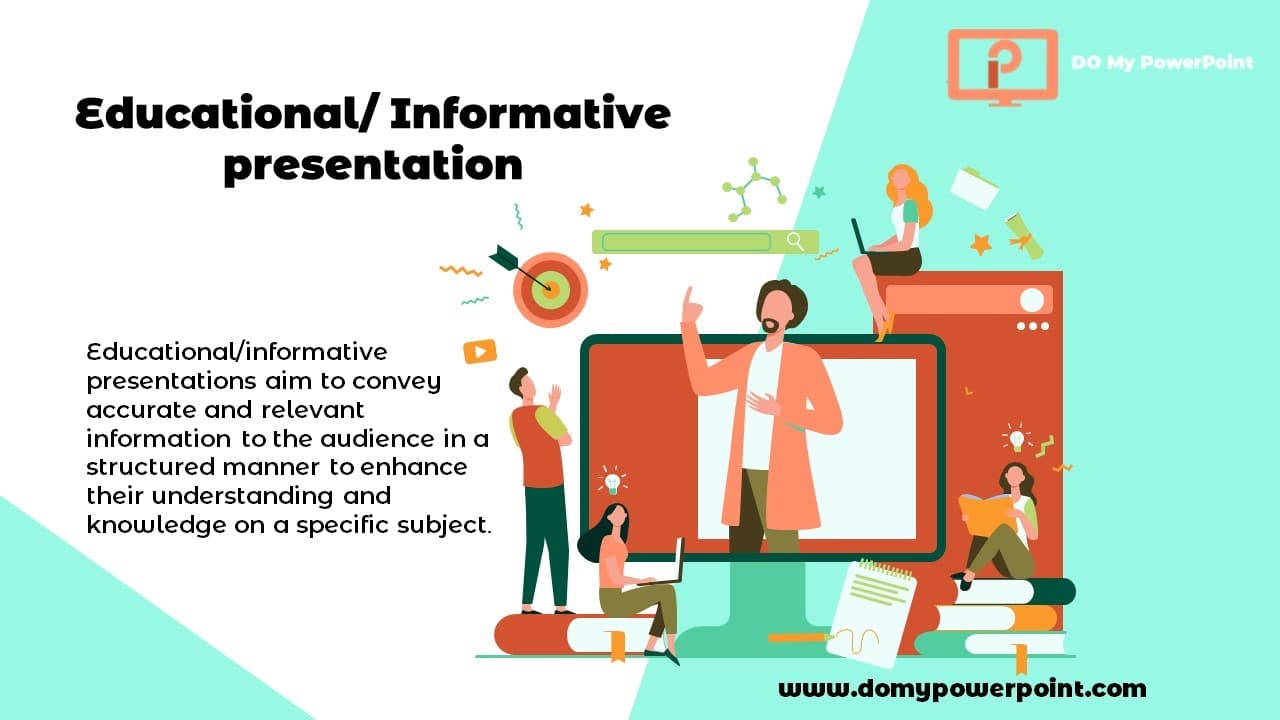 DO My PowerPoint

Educational/ Informative presentation

Educational/informative presentations aim to convey accurate and relevant information to the audience in a structured manner to enhance their understanding and knowledge on a specific subject.

www.domypowerpoint.com